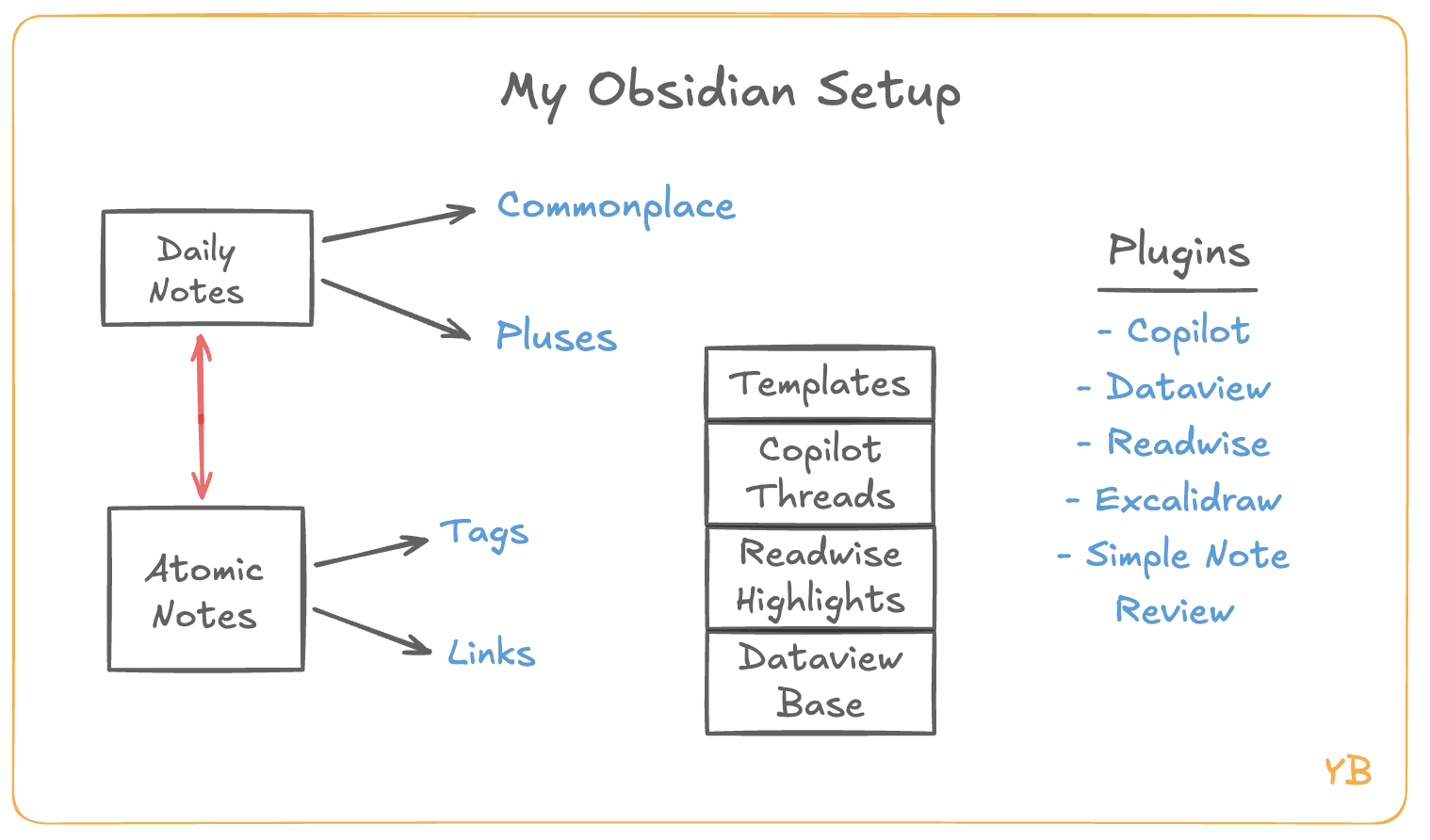 My Obsidian Setup

Daily Notes

Commonplace

Pluses

Atomic Notes

Tags

Links

Templates

Copilot Threads

Readwise Highlights

Dataview Base

Plugins

- Copilot
- Dataview
- Readwise
- Excalidraw
- Simple Note Review

YB